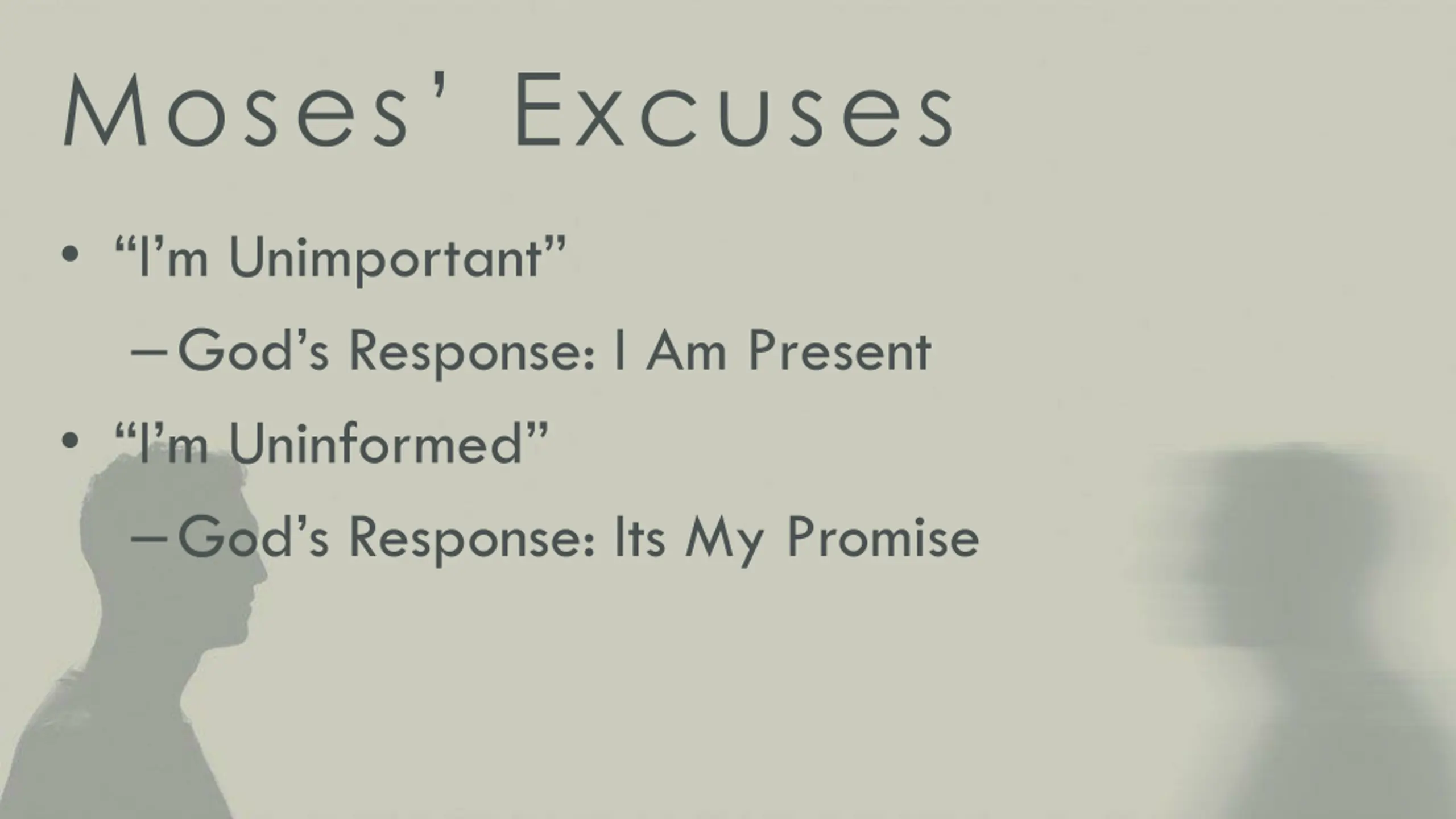 Moses' Excuses

• "I'm Unimportant"
 – God's Response: I Am Present
• "I'm Uninformed"
 – God's Response: Its My Promise